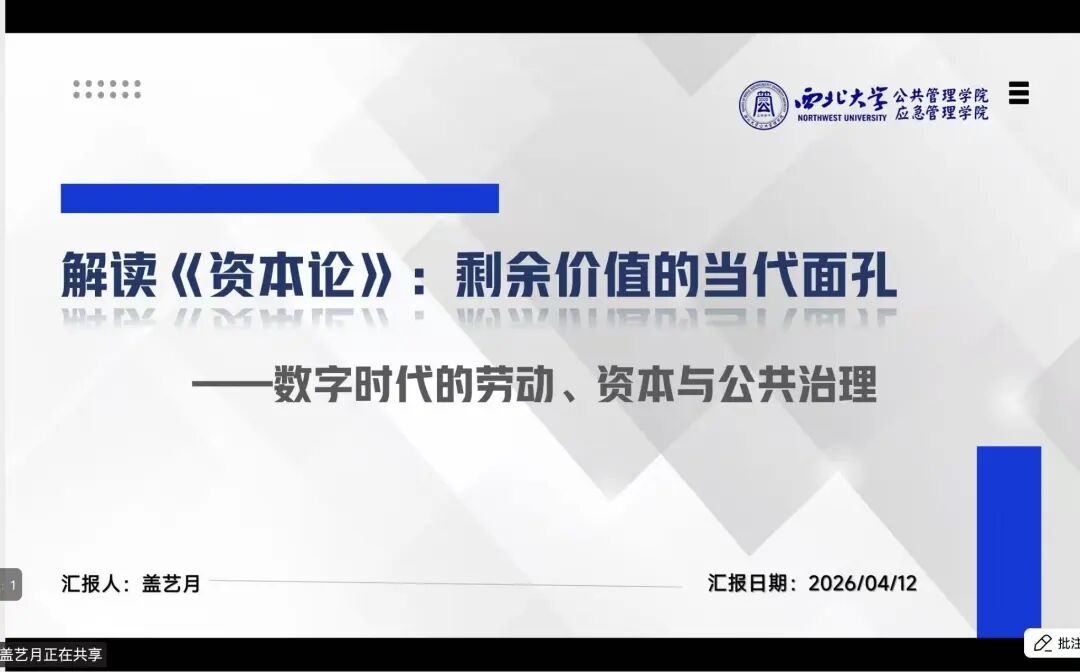 西北大学 NORTHWEST UNIVERSITY 公共管理学院 应急管理学院

解读《资本论》：剩余价值的当代面孔

——数字时代的劳动、资本与公共治理

汇报人：盖艺月

汇报日期：2026/04/12

1

盖艺月正在共享

批注